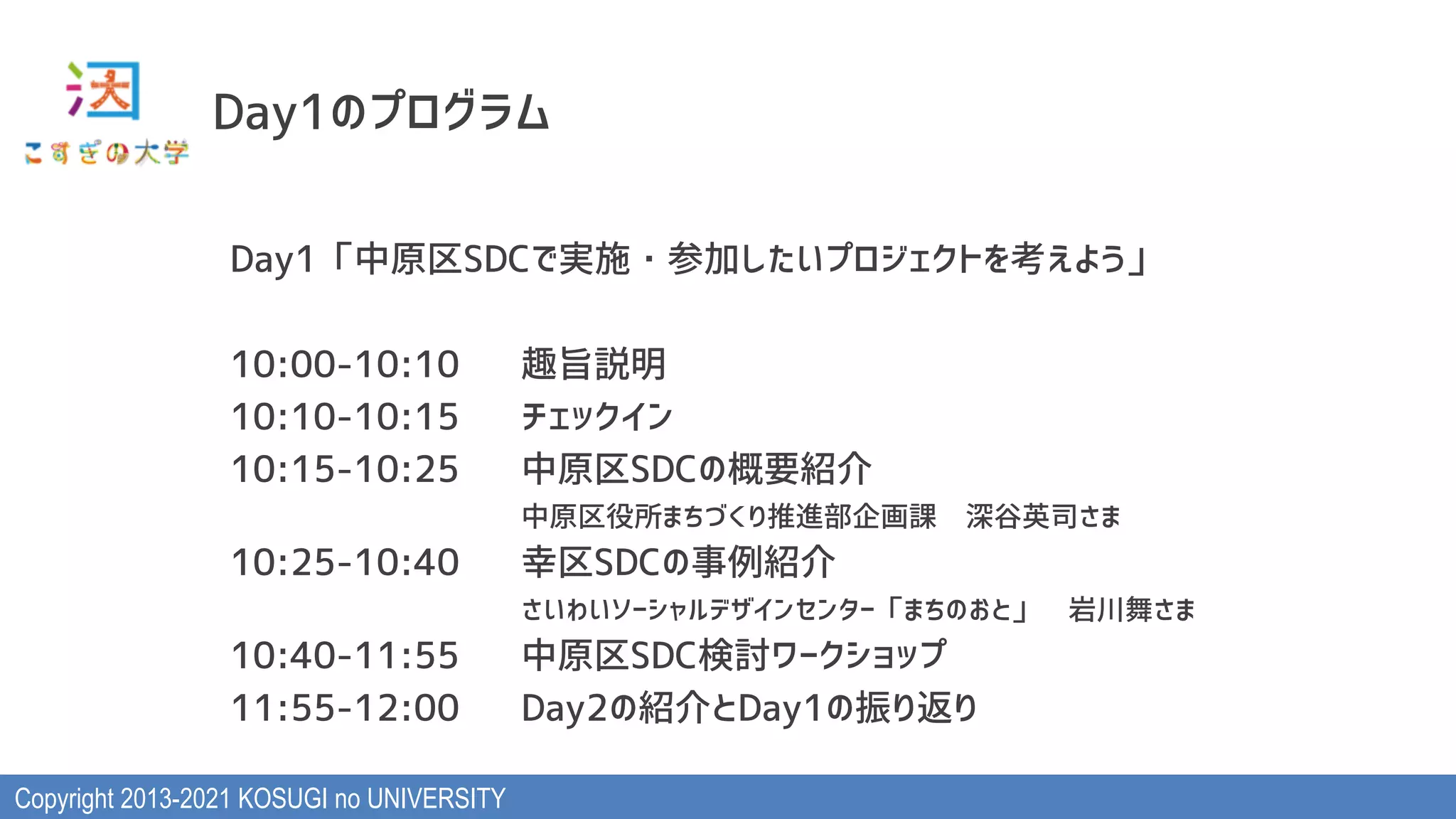 こすぎの大学

Day1のプログラム

Day1「中原区SDCで実施・参加したいプロジェクトを考えよう」

10:00-10:10 趣旨説明
10:10-10:15 チェックイン
10:15-10:25 中原区SDCの概要紹介
中原区役所まちづくり推進部企画課 深谷英司さま
10:25-10:40 幸区SDCの事例紹介
さいわいソーシャルデザインセンター「まちのおと」 岩川舞さま
10:40-11:55 中原区SDC検討ワークショップ
11:55-12:00 Day2の紹介とDay1の振り返り

Copyright 2013-2021 KOSUGI no UNIVERSITY